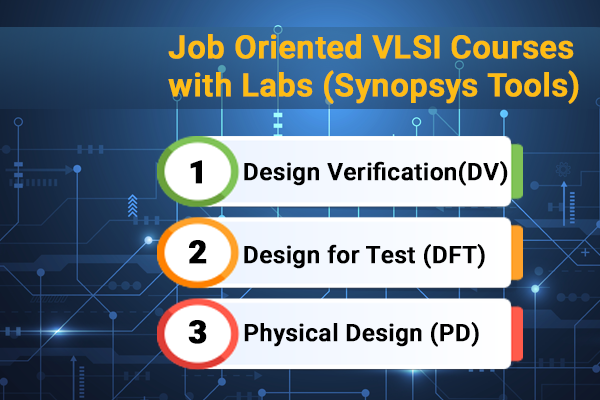 Job Oriented VLSI Courses with Labs (Synopsys Tools)

1 Design Verification(DV)

2 Design for Test (DFT)

3 Physical Design (PD)